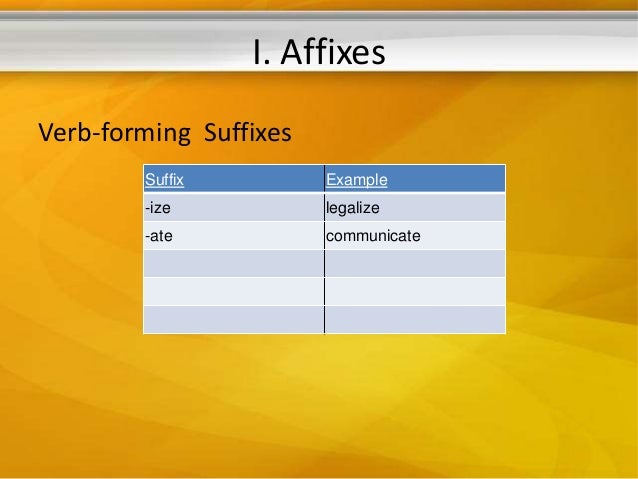 I. Affixes

Verb-forming Suffixes

| Suffix | Example |
|---|---|
| -ize | legalize |
| -ate | communicate |
| | |
| | |
| | |